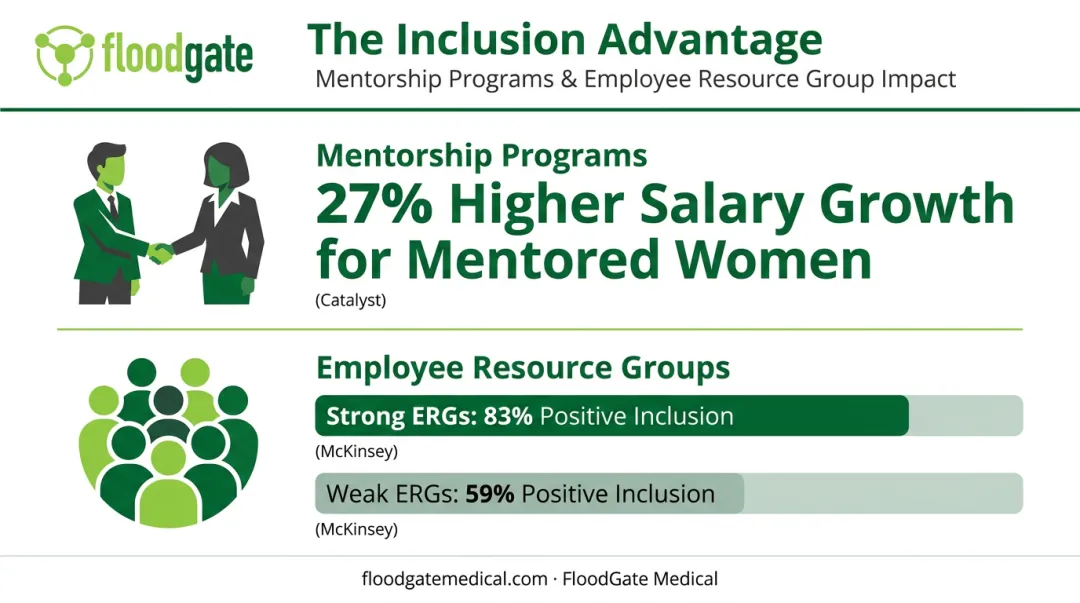 floodgate

The Inclusion Advantage
Mentorship Programs & Employee Resource Group Impact

Mentorship Programs
27% Higher Salary Growth for Mentored Women
(Catalyst)

Employee Resource Groups
Strong ERGs: 83% Positive Inclusion
(McKinsey)
Weak ERGs: 59% Positive Inclusion
(McKinsey)

floodgatemedical.com · FloodGate Medical